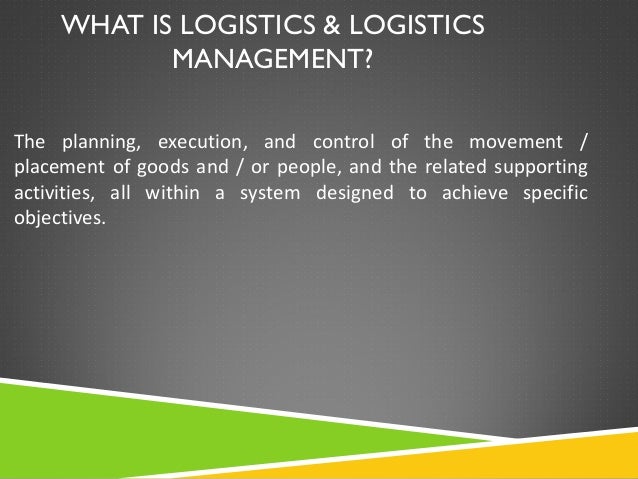 WHAT IS LOGISTICS & LOGISTICS MANAGEMENT?

The planning, execution, and control of the movement / placement of goods and / or people, and the related supporting activities, all within a system designed to achieve specific objectives.